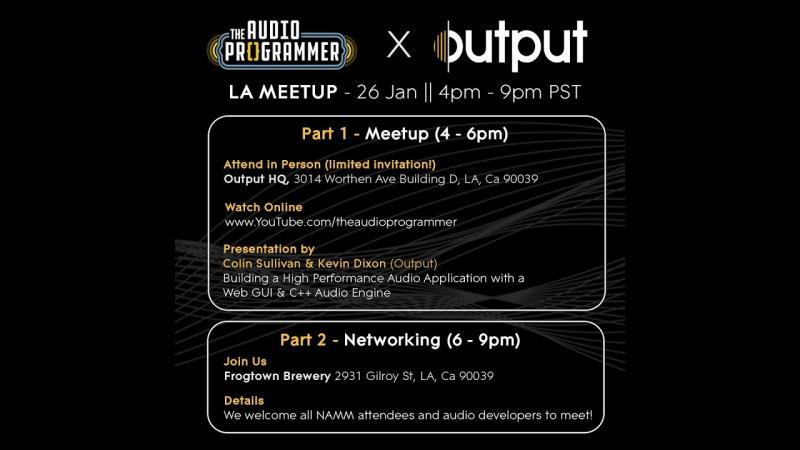 THE AUDIO PROGRAMMER X output

LA MEETUP - 26 Jan || 4pm - 9pm PST

Part 1 - Meetup (4 - 6pm)

Attend in Person (limited invitation!)
Output HQ, 3014 Worthen Ave Building D, LA, Ca 90039

Watch Online
www.YouTube.com/theaudioprogrammer

Presentation by
Colin Sullivan & Kevin Dixon (Output)
Building a High Performance Audio Application with a Web GUI & C++ Audio Engine

Part 2 - Networking (6 - 9pm)

Join Us
Frogtown Brewery 2931 Gilroy St, LA, Ca 90039

Details
We welcome all NAMM attendees and audio developers to meet!